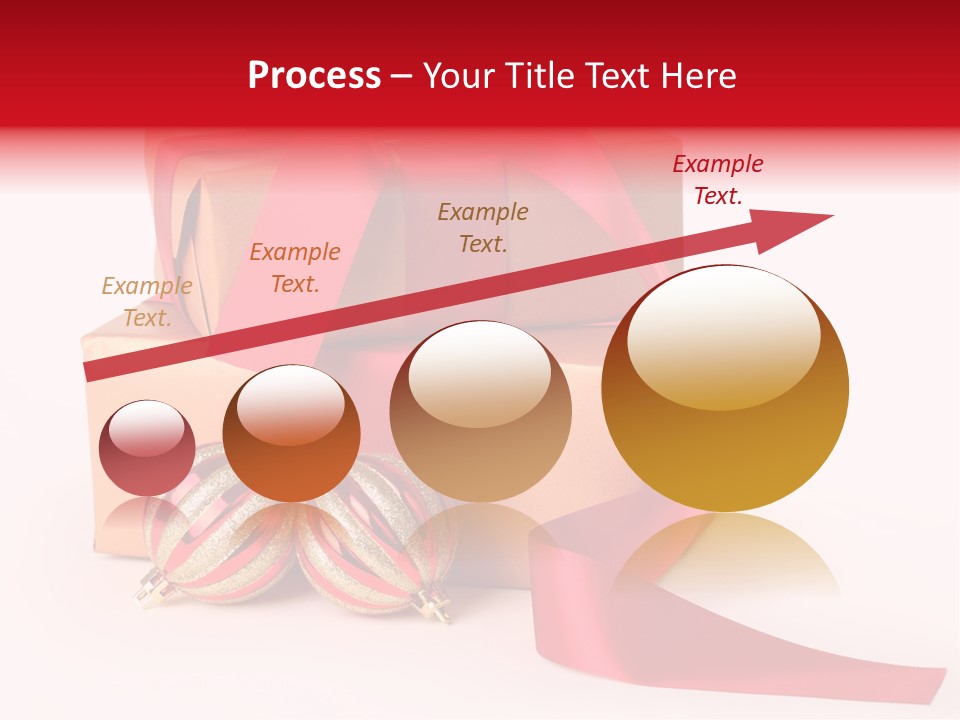 Process – Your Title Text Here

Example Text.

Example Text.

Example Text.

Example Text.